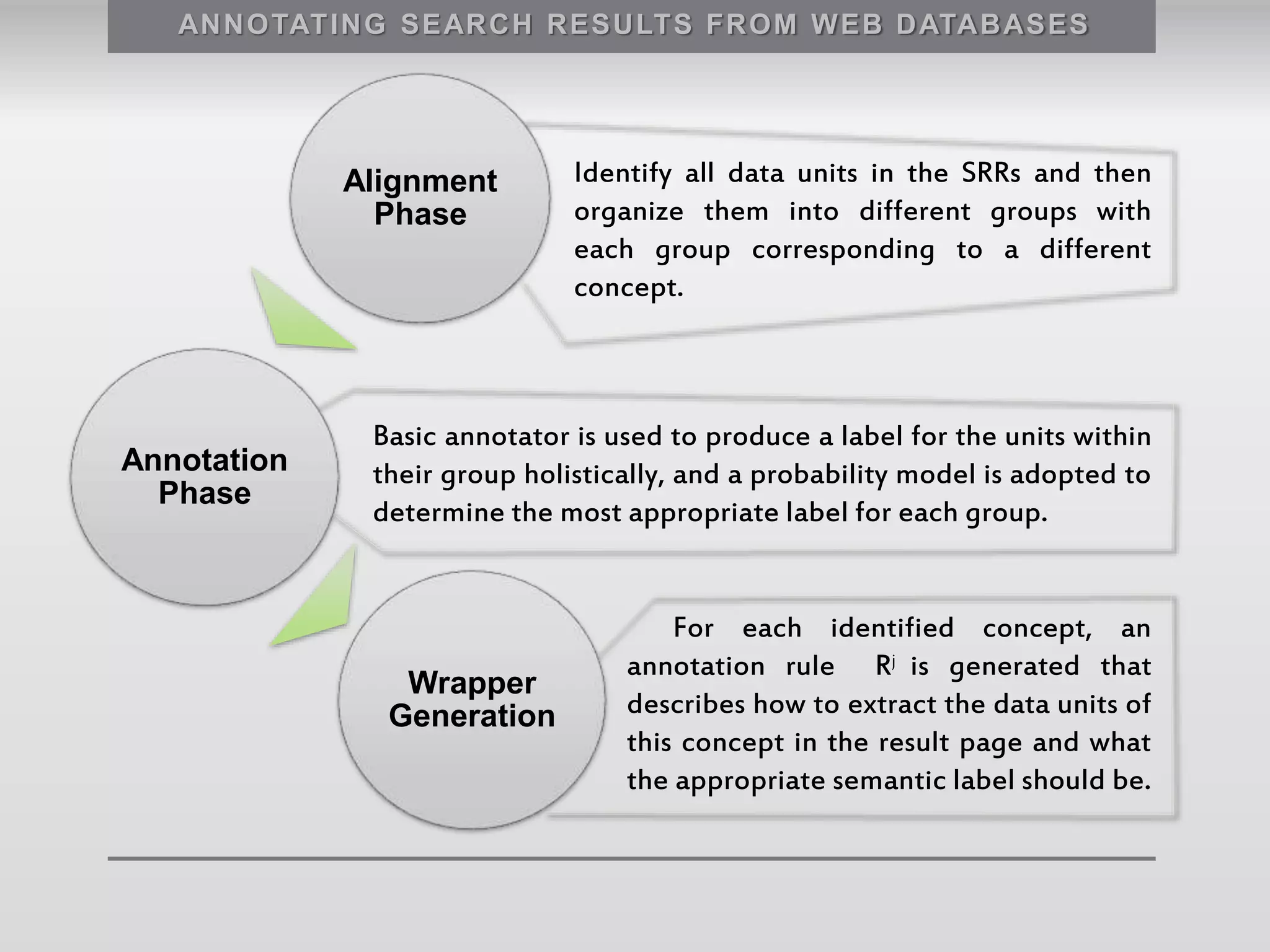 ANNOTATING SEARCH RESULTS FROM WEB DATABASES

Alignment Phase

Identify all data units in the SRRs and then organize them into different groups with each group corresponding to a different concept.

Annotation Phase

Basic annotator is used to produce a label for the units within their group holistically, and a probability model is adopted to determine the most appropriate label for each group.

Wrapper Generation

For each identified concept, an annotation rule $R^j$ is generated that describes how to extract the data units of this concept in the result page and what the appropriate semantic label should be.